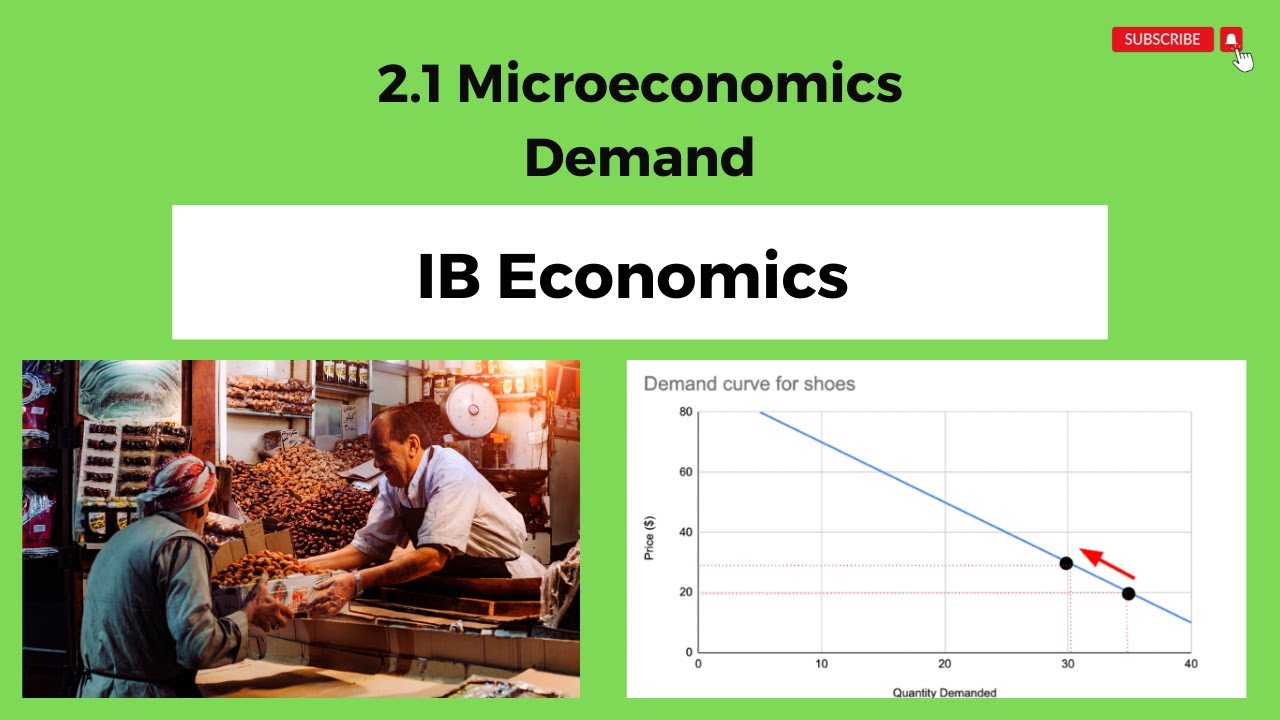 SUBSCRIBE

2.1 Microeconomics
Demand

IB Economics

Demand curve for shoes

80
60
40
20
0

Price ($)

0
10
20
30
40

Quantity Demanded